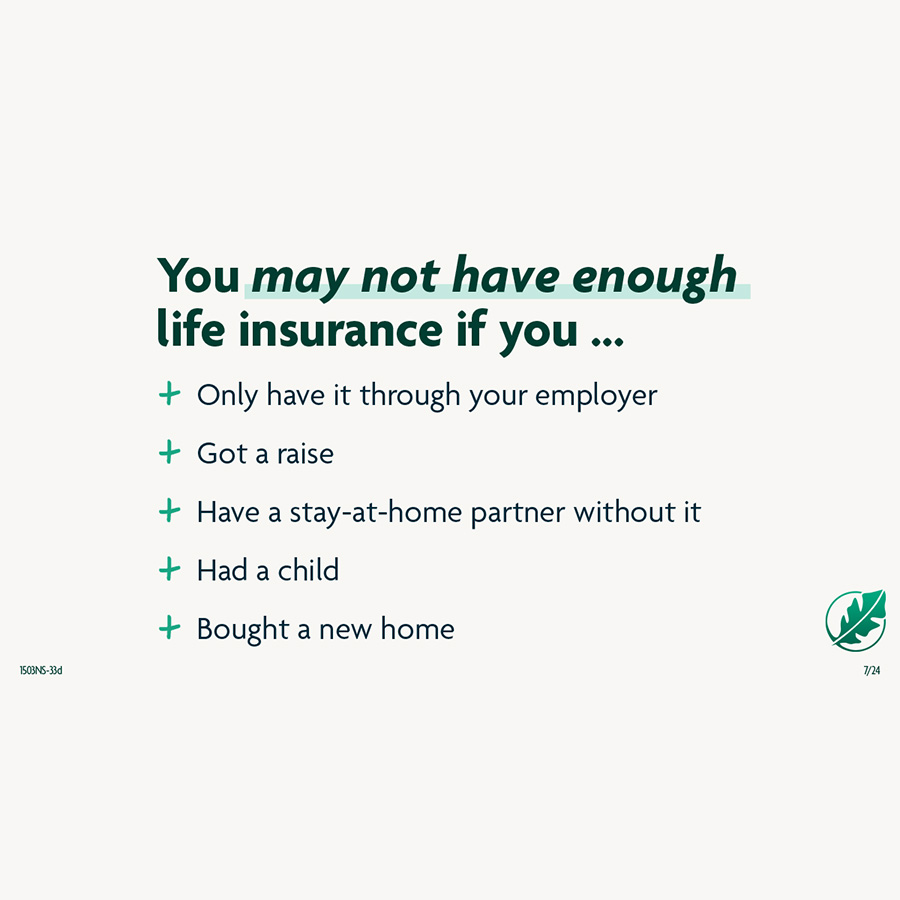 You may not have enough life insurance if you ...

+ Only have it through your employer

+ Got a raise

+ Have a stay-at-home partner without it

+ Had a child

+ Bought a new home

1503NS-33d

7/24